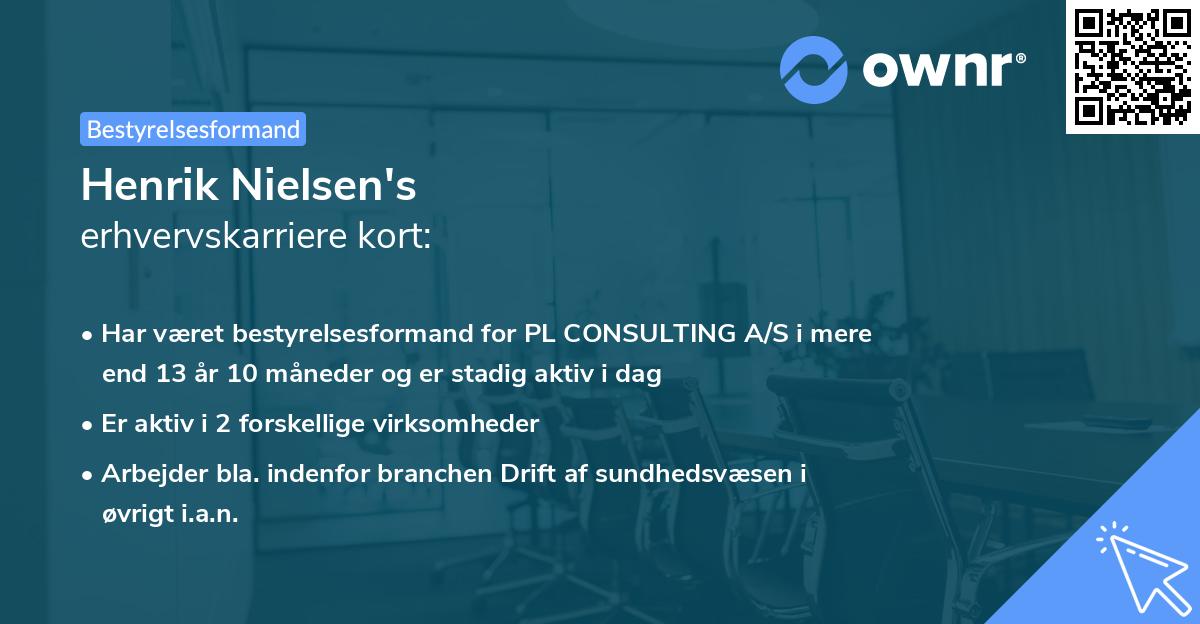 ownr®

Bestyrelsesformand

Henrik Nielsen's
erhvervskarriere kort:

• Har været bestyrelsesformand for PL CONSULTING A/S i mere end 13 år 10 måneder og er stadig aktiv i dag

• Er aktiv i 2 forskellige virksomheder

• Arbejder bla. indenfor branchen Drift af sundhedsvæsen i øvrigt i.a.n.